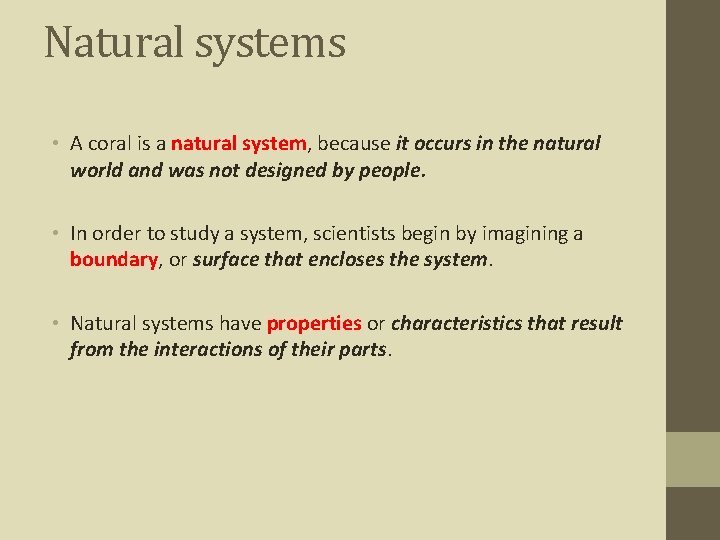 Natural systems

• A coral is a natural system, because it occurs in the natural world and was not designed by people.

• In order to study a system, scientists begin by imagining a boundary, or surface that encloses the system.

• Natural systems have properties or characteristics that result from the interactions of their parts.